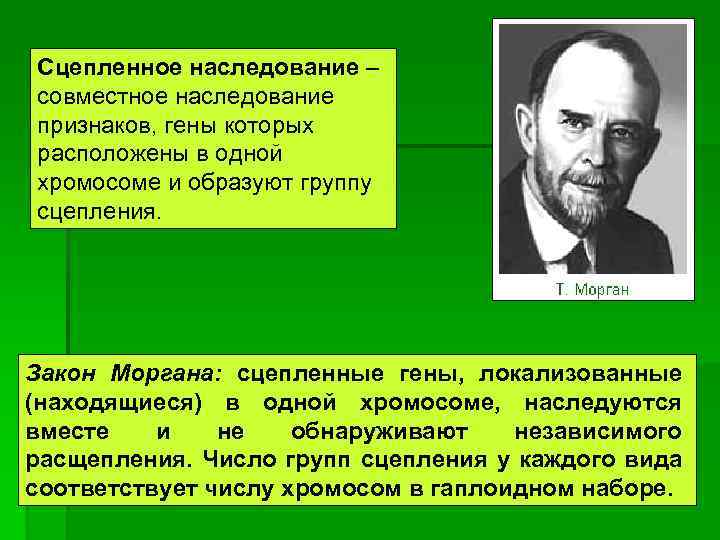 Сцепленное наследование – совместное наследование признаков, гены которых расположены в одной хромосоме и образуют группу сцепления.

Т. Морган

Закон Моргана: сцепленные гены, локализованные (находящиеся) в одной хромосоме, наследуются вместе и не обнаруживают независимого расщепления. Число групп сцепления у каждого вида соответствует числу хромосом в гаплоидном наборе.